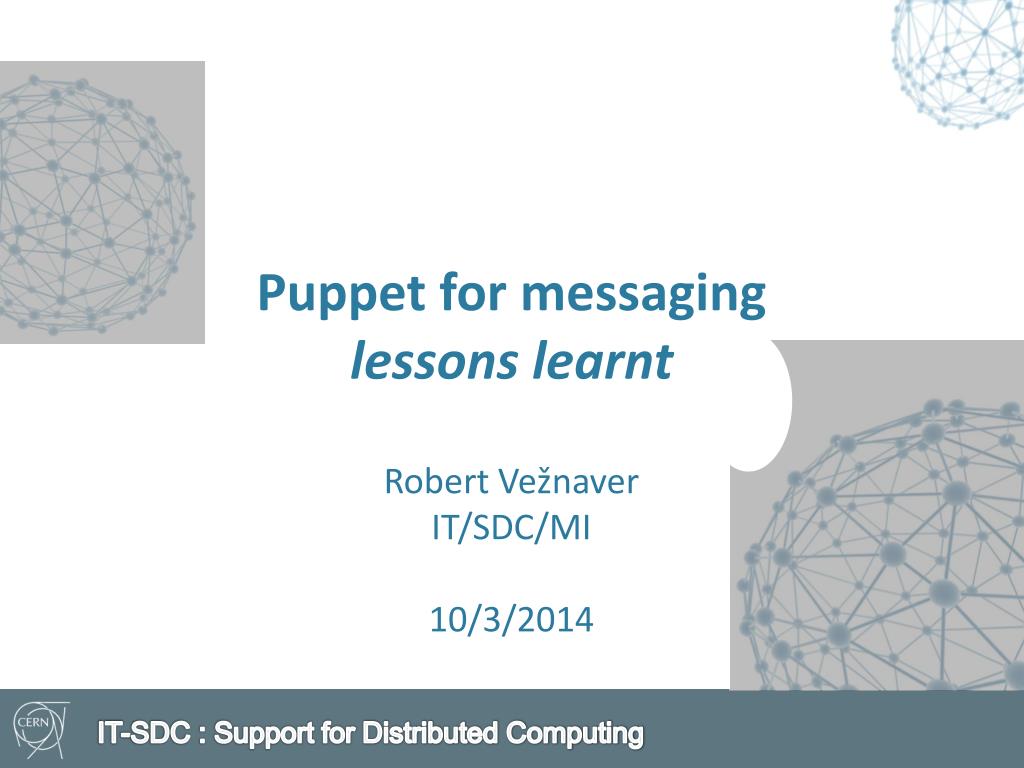 Puppet for messaging
lessons learnt

Robert Vežnaver
IT/SDC/MI

10/3/2014

CERN

IT-SDC : Support for Distributed Computing